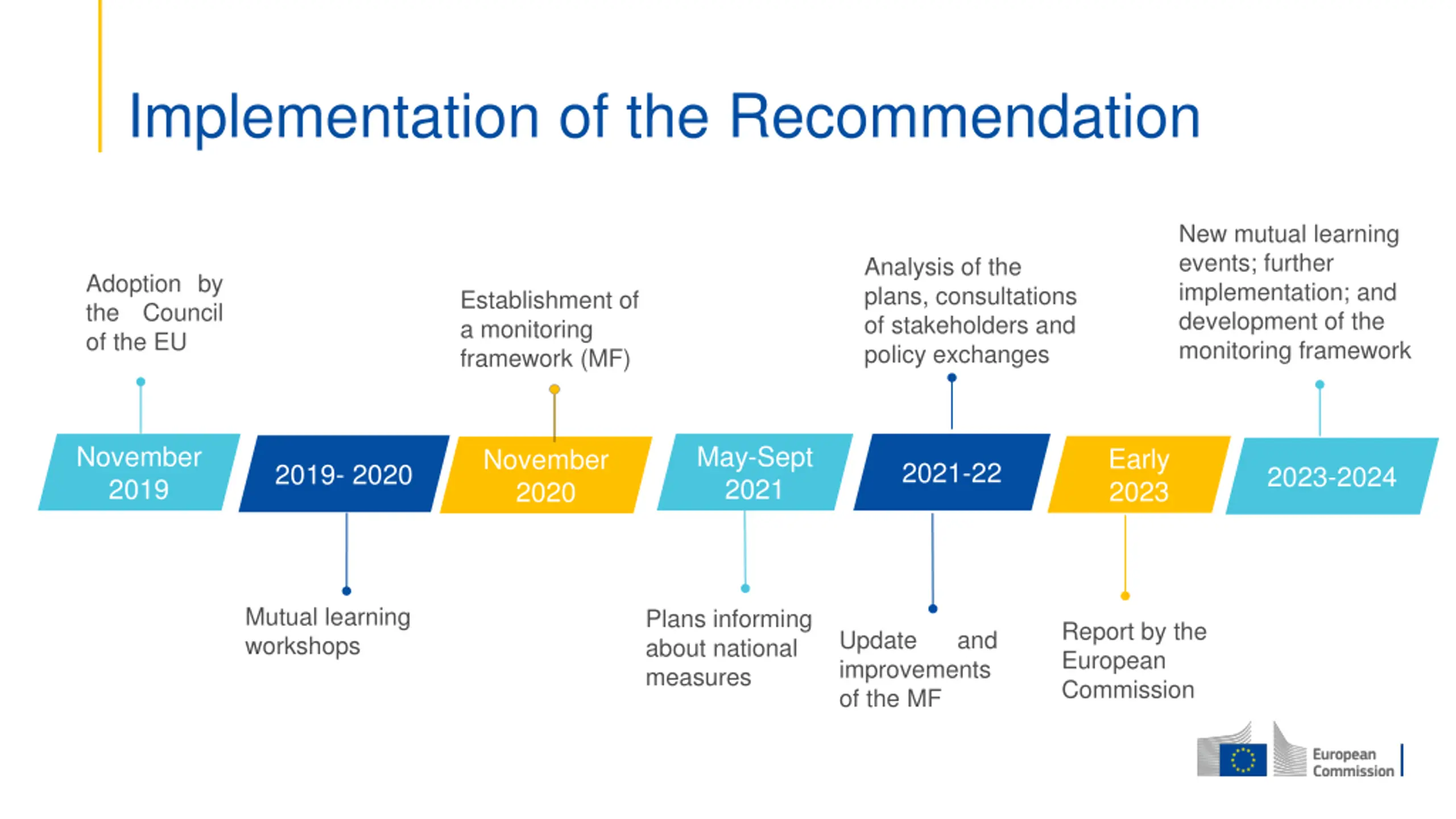 Implementation of the Recommendation

Adoption by the Council of the EU

November 2019

2019- 2020

Mutual learning workshops

Establishment of a monitoring framework (MF)

November 2020

May-Sept 2021

Plans informing about national measures

Analysis of the plans, consultations of stakeholders and policy exchanges

2021-22

Update and improvements of the MF

Early 2023

Report by the European Commission

New mutual learning events; further implementation; and development of the monitoring framework

2023-2024

European Commission